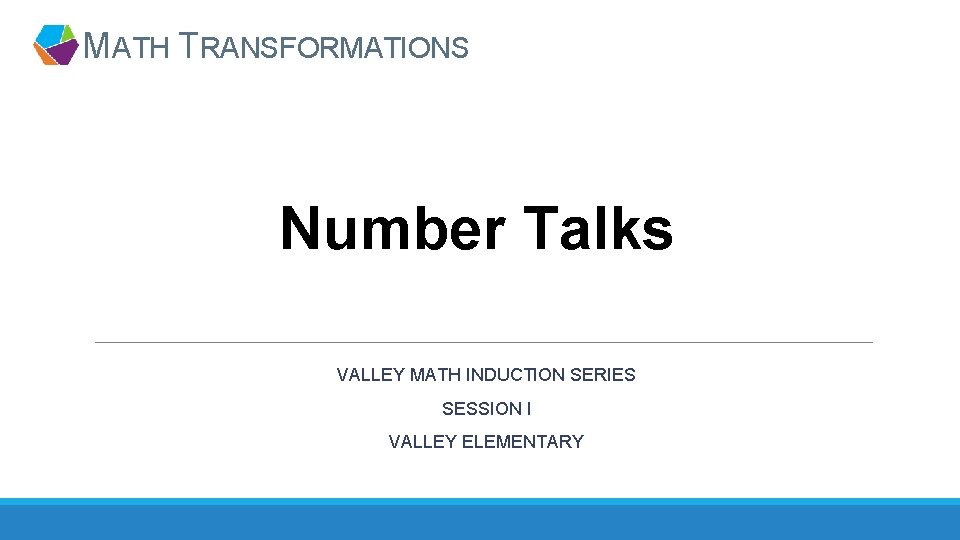 MATH TRANSFORMATIONS

Number Talks

VALLEY MATH INDUCTION SERIES

SESSION I

VALLEY ELEMENTARY